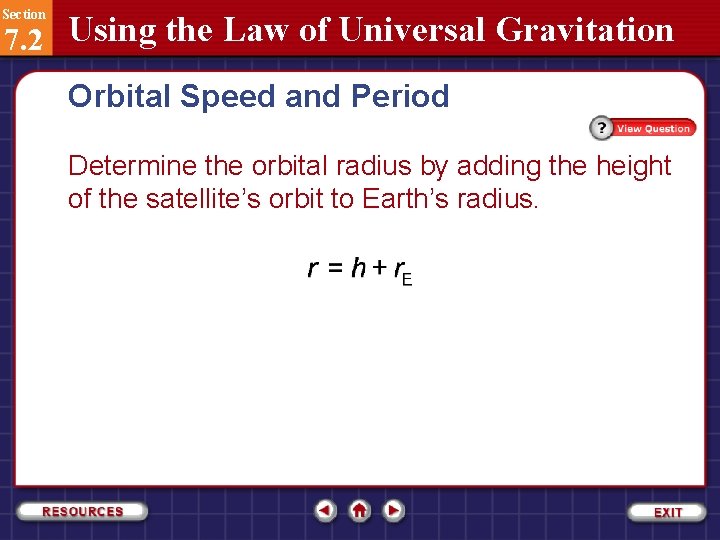 Section
7.2
Using the Law of Universal Gravitation

Orbital Speed and Period

? View Question

Determine the orbital radius by adding the height of the satellite's orbit to Earth's radius.

$r = h + r_E$

RESOURCES

EXIT